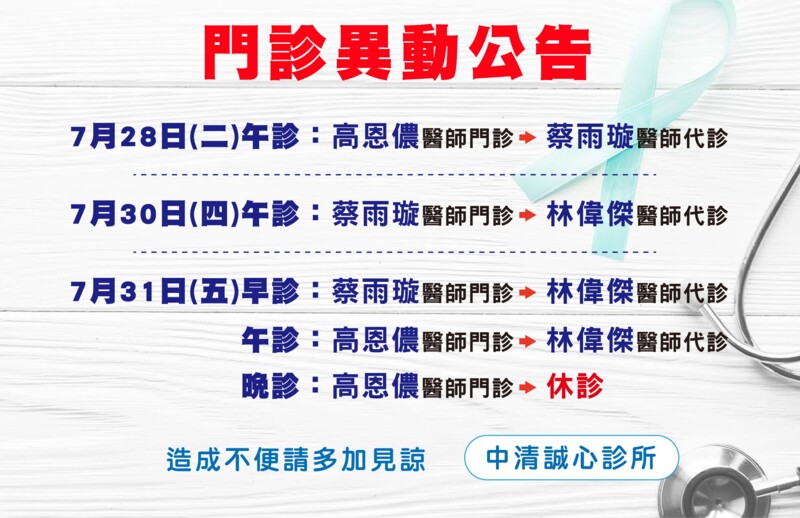 門診異動公告

7月28日(二)午診：高恩儂醫師門診 → 蔡雨璇醫師代診

7月30日(四)午診：蔡雨璇醫師門診 → 林偉傑醫師代診

7月31日(五)早診：蔡雨璇醫師門診 → 林偉傑醫師代診
午診：高恩儂醫師門診 → 林偉傑醫師代診
晚診：高恩儂醫師門診 → 休診

造成不便請多加見諒

中清誠心診所